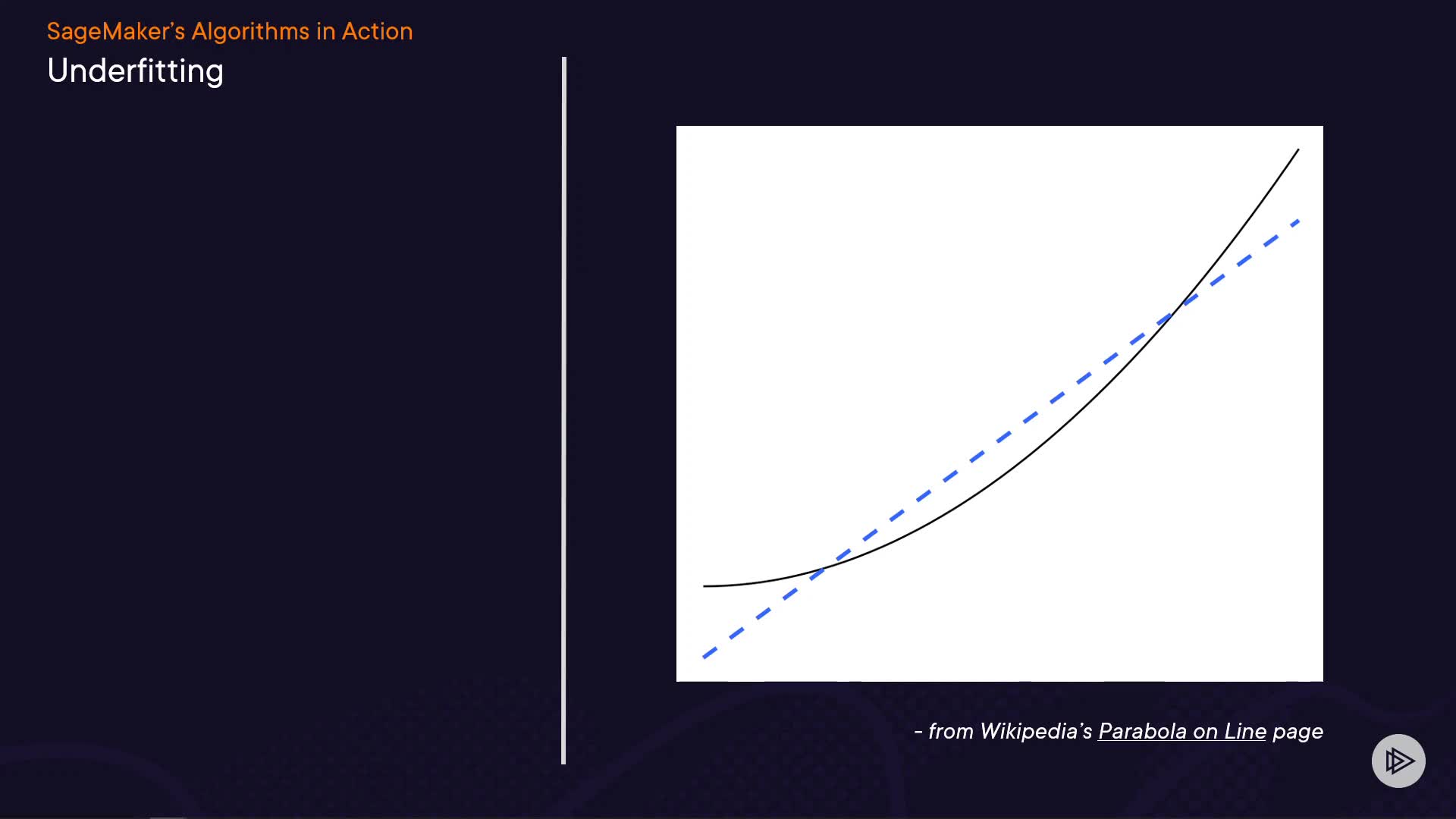 SageMaker's Algorithms in Action

Underfitting

- from Wikipedia's Parabola on Line page